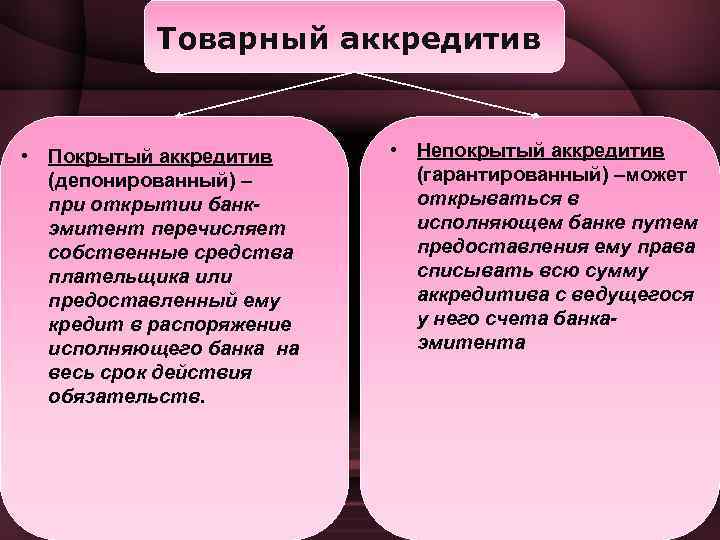 Товарный аккредитив

• Покрытый аккредитив (депонированный) – при открытии банк-эмитент перечисляет собственные средства плательщика или предоставленный ему кредит в распоряжение исполняющего банка на весь срок действия обязательств.

• Непокрытый аккредитив (гарантированный) –может открываться в исполняющем банке путем предоставления ему права списывать всю сумму аккредитива с ведущегося у него счета банка-эмитента